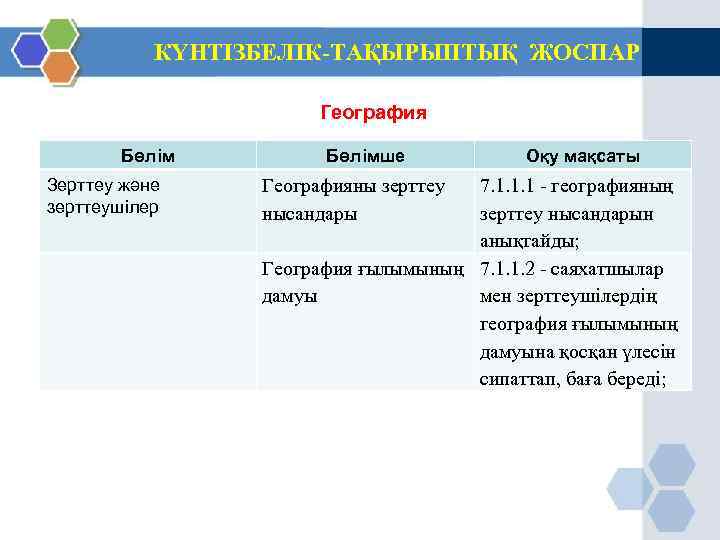 КҮНТІЗБЕЛІК-ТАҚЫРЫПТЫҚ ЖОСПАР

География

| Бөлім | Бөлімше | Оқу мақсаты |
|---|---|---|
| Зерттеу және зерттеушілер | Географияны зерттеу нысандары | 7.1.1.1 - географияның зерттеу нысандарын анықтайды; |
| | География ғылымының дамуы | 7.1.1.2 - саяхатшылар мен зерттеушілердің география ғылымының дамуына қосқан үлесін сипаттап, баға береді; |